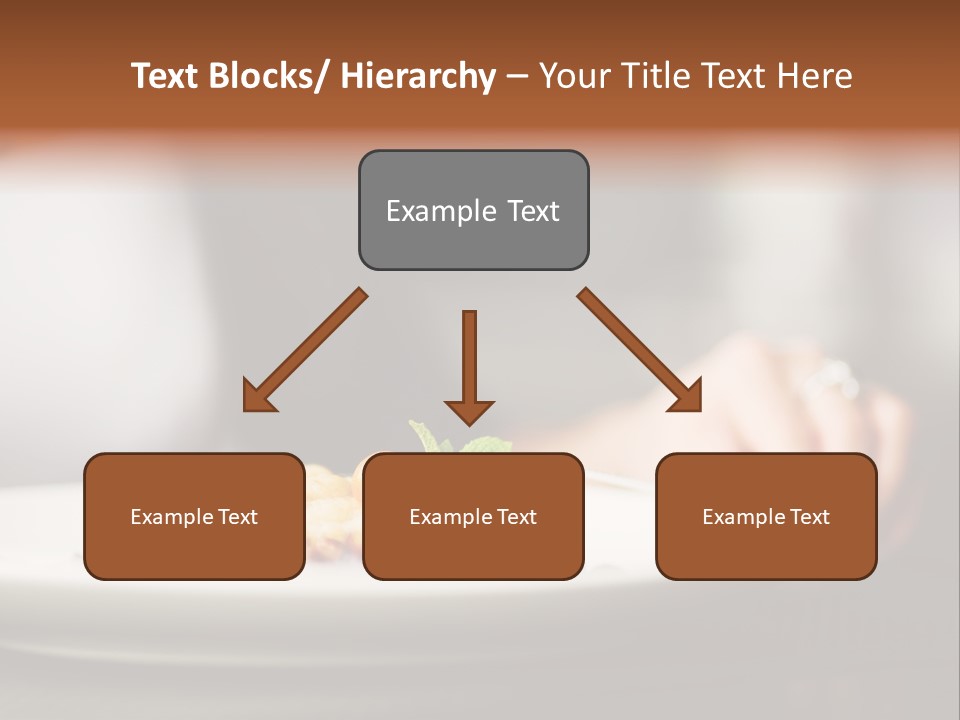 Text Blocks/ Hierarchy – Your Title Text Here

Example Text

Example Text

Example Text

Example Text